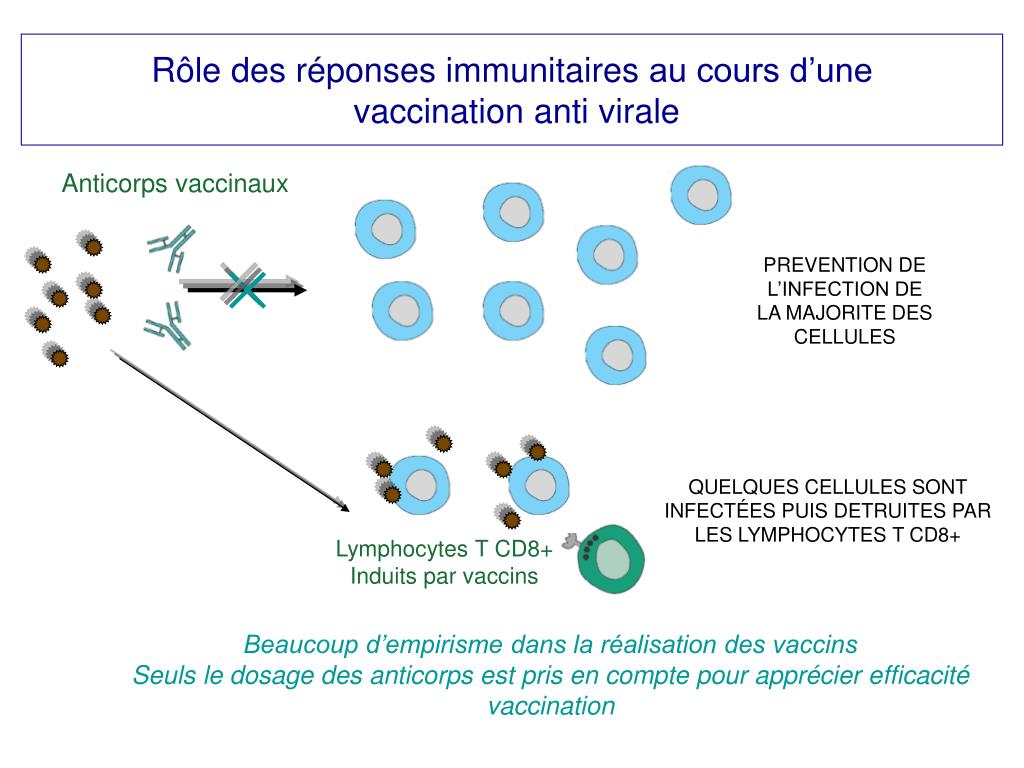 Rôle des réponses immunitaires au cours d’une vaccination anti virale

Anticorps vaccinaux

PREVENTION DE L’INFECTION DE LA MAJORITE DES CELLULES

QUELQUES CELLULES SONT INFECTÉES PUIS DETRUITES PAR LES LYMPHOCYTES T CD8+

Lymphocytes T CD8+
Induits par vaccins

Beaucoup d’empirisme dans la réalisation des vaccins
Seuls le dosage des anticorps est pris en compte pour apprécier efficacité vaccination